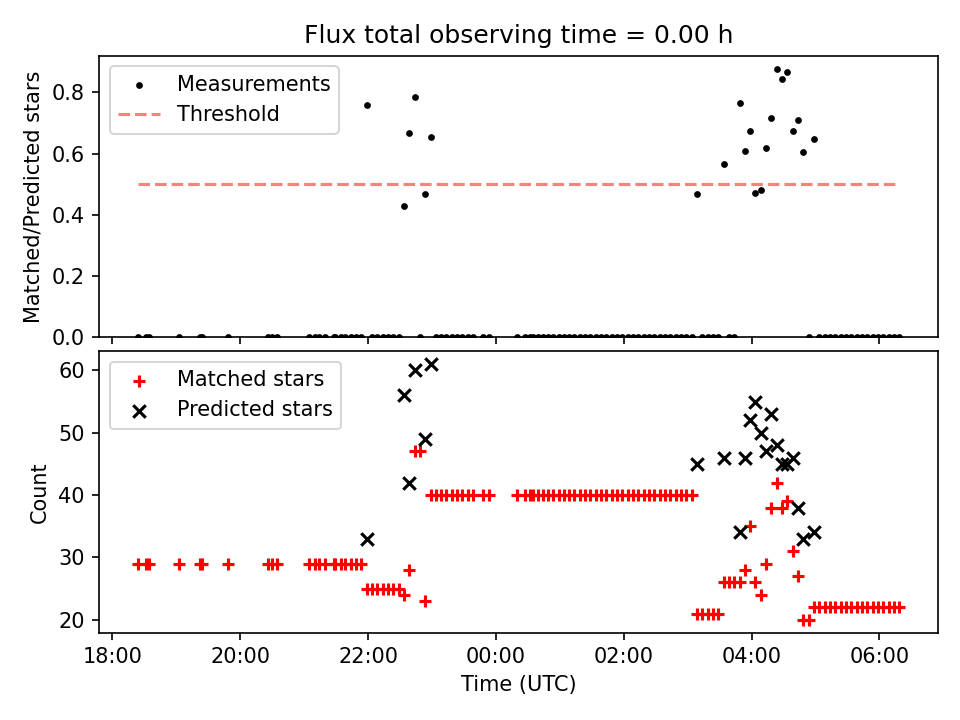 Flux total observing time = 0.00 h

Measurements
Threshold

Matched/Predicted stars

0.8
0.6
0.4
0.2
0.0

Matched stars
Predicted stars

Count

60
50
40
30
20

18:00 20:00 22:00 00:00 02:00 04:00 06:00

Time (UTC)